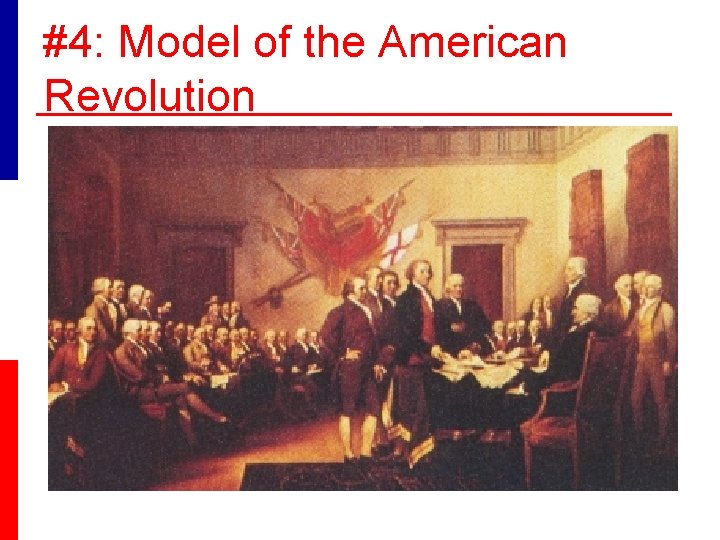 #4: Model of the American Revolution